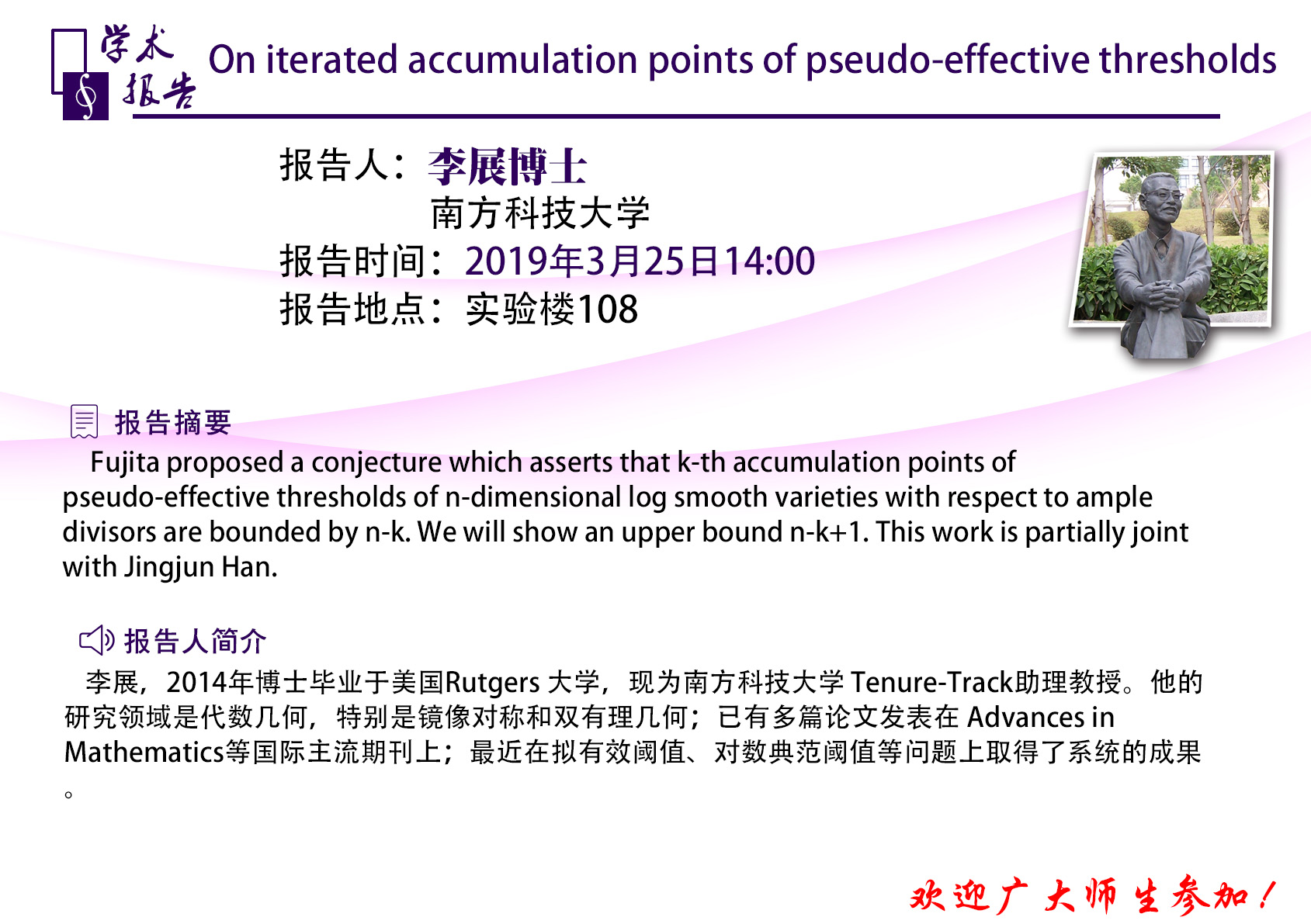 学术报告 On iterated accumulation points of pseudo-effective thresholds

报告人：李展博士
南方科技大学
报告时间：2019年3月25日14:00
报告地点：实验楼108

报告摘要

Fujita proposed a conjecture which asserts that k-th accumulation points of pseudo-effective thresholds of n-dimensional log smooth varieties with respect to ample divisors are bounded by n-k. We will show an upper bound n-k+1. This work is partially joint with Jingjun Han.

报告人简介

李展，2014年博士毕业于美国Rutgers 大学，现为南方科技大学 Tenure-Track助理教授。他的研究领域是代数几何，特别是镜像对称和双有理几何；已有多篇论文发表在 Advances in Mathematics等国际主流期刊上；最近在拟有效阈值、对数典范阈值等问题上取得了系统的成果。

欢迎广大师生参加！